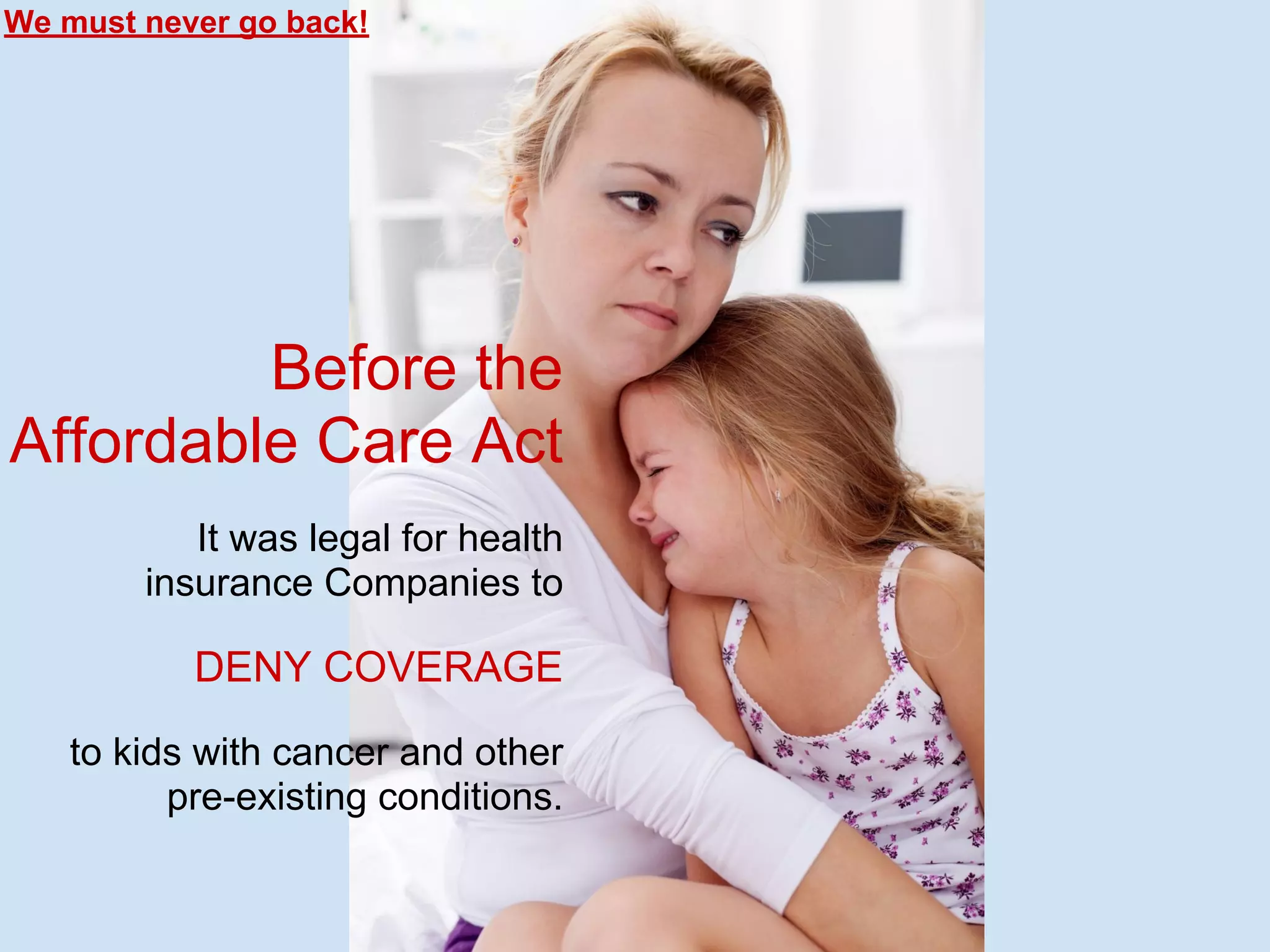 We must never go back!

Before the Affordable Care Act

It was legal for health insurance Companies to

DENY COVERAGE

to kids with cancer and other pre-existing conditions.